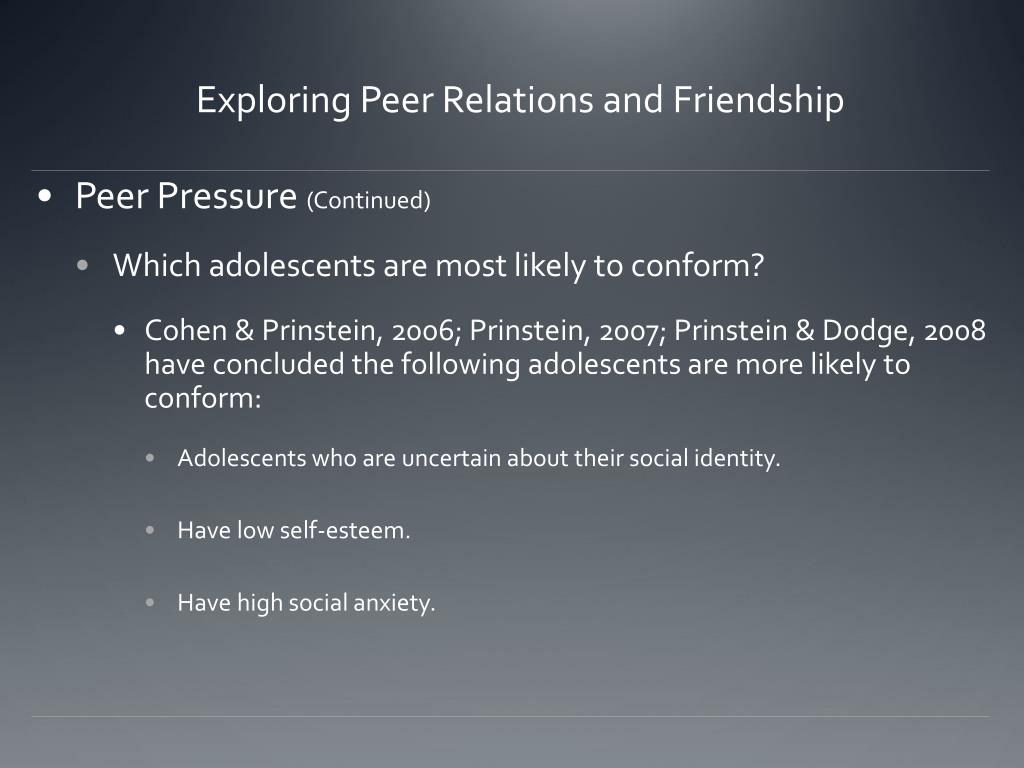 Exploring Peer Relations and Friendship

• Peer Pressure (Continued)

• Which adolescents are most likely to conform?

• Cohen & Prinstein, 2006; Prinstein, 2007; Prinstein & Dodge, 2008 have concluded the following adolescents are more likely to conform:

• Adolescents who are uncertain about their social identity.

• Have low self-esteem.

• Have high social anxiety.